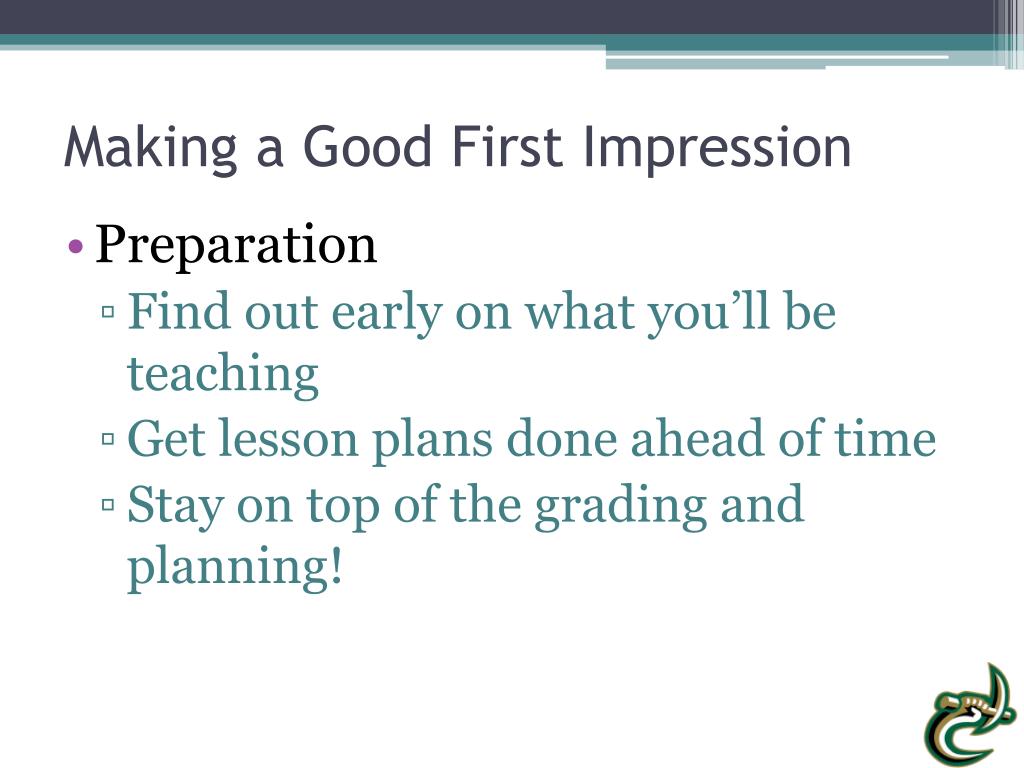 Making a Good First Impression

• Preparation
▫ Find out early on what you’ll be teaching
▫ Get lesson plans done ahead of time
▫ Stay on top of the grading and planning!